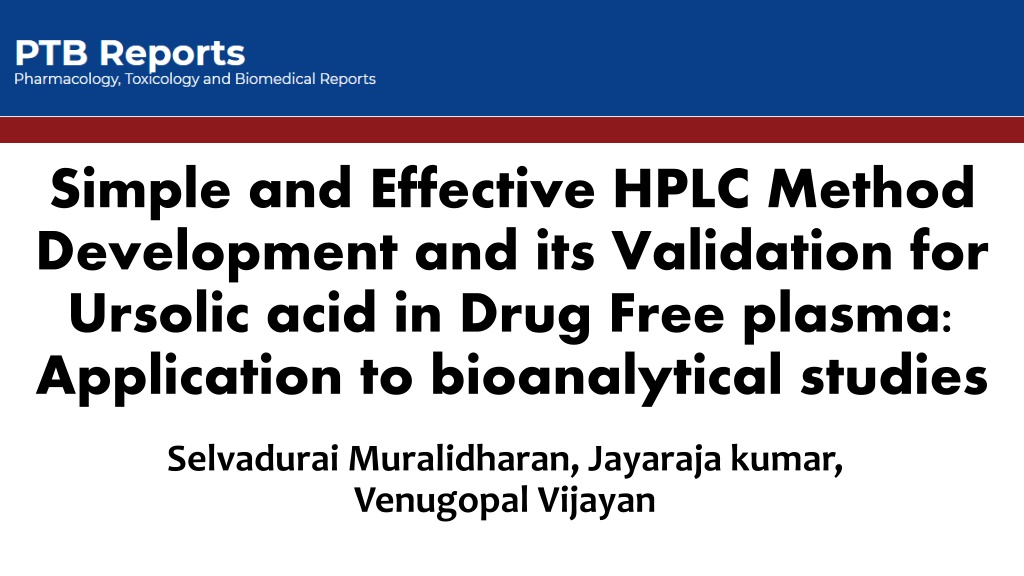 PTB Reports
Pharmacology, Toxicology and Biomedical Reports

Simple and Effective HPLC Method Development and its Validation for Ursolic acid in Drug Free plasma: Application to bioanalytical studies

Selvadurai Muralidharan, Jayaraja kumar, Venugopal Vijayan